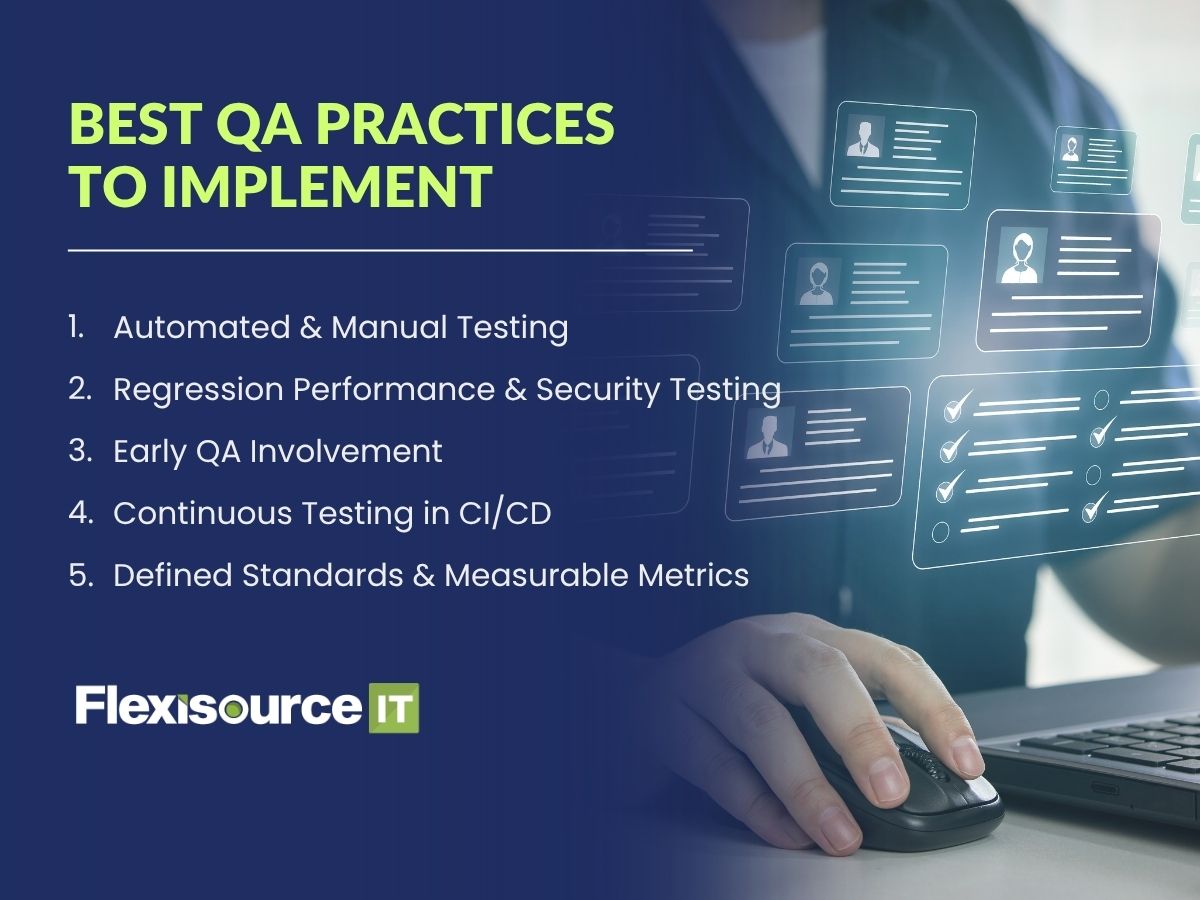 BEST QA PRACTICES TO IMPLEMENT

1. Automated & Manual Testing
2. Regression Performance & Security Testing
3. Early QA Involvement
4. Continuous Testing in CI/CD
5. Defined Standards & Measurable Metrics

Flexisource IT